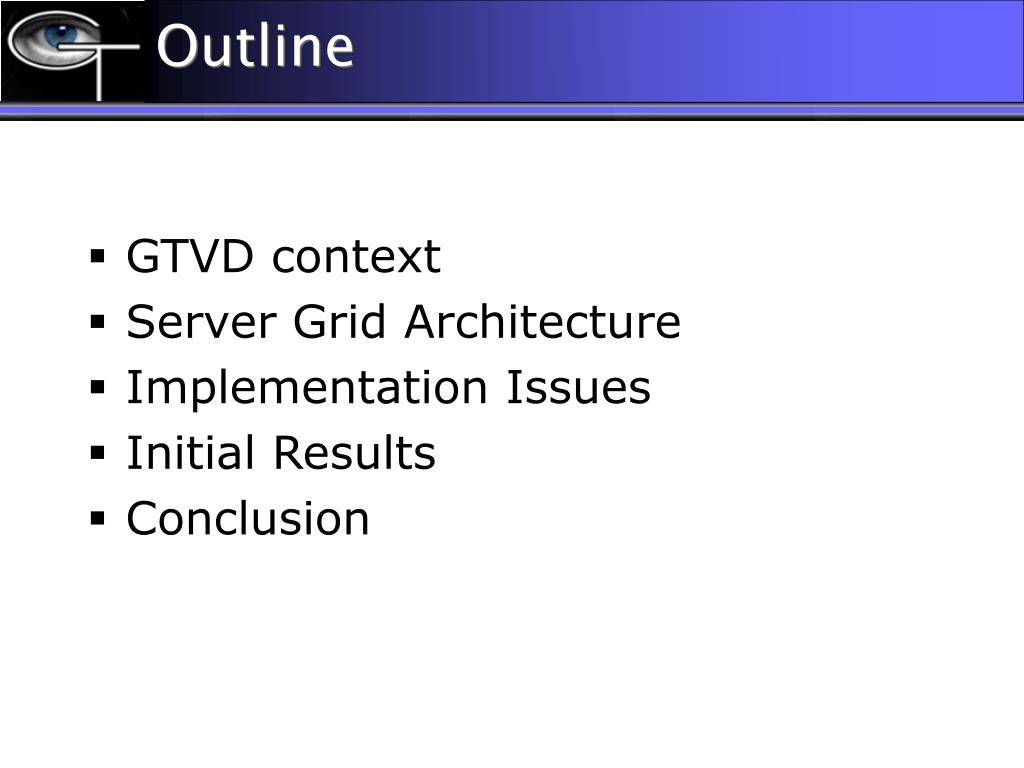 Outline

- GTVD context
- Server Grid Architecture
- Implementation Issues
- Initial Results
- Conclusion